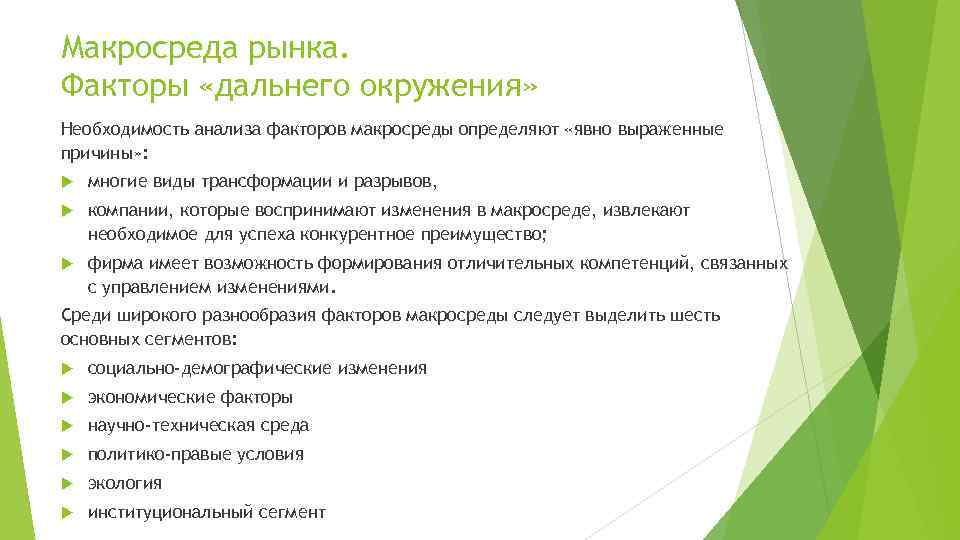 Макросреда рынка.
Факторы «дальнего окружения»

Необходимость анализа факторов макросреды определяют «явно выраженные причины»:

многие виды трансформации и разрывов,

компании, которые воспринимают изменения в макросреде, извлекают необходимое для успеха конкурентное преимущество;

фирма имеет возможность формирования отличительных компетенций, связанных с управлением изменениями.

Среди широкого разнообразия факторов макросреды следует выделить шесть основных сегментов:

социально-демографические изменения

экономические факторы

научно-техническая среда

политико-правые условия

экология

институциональный сегмент